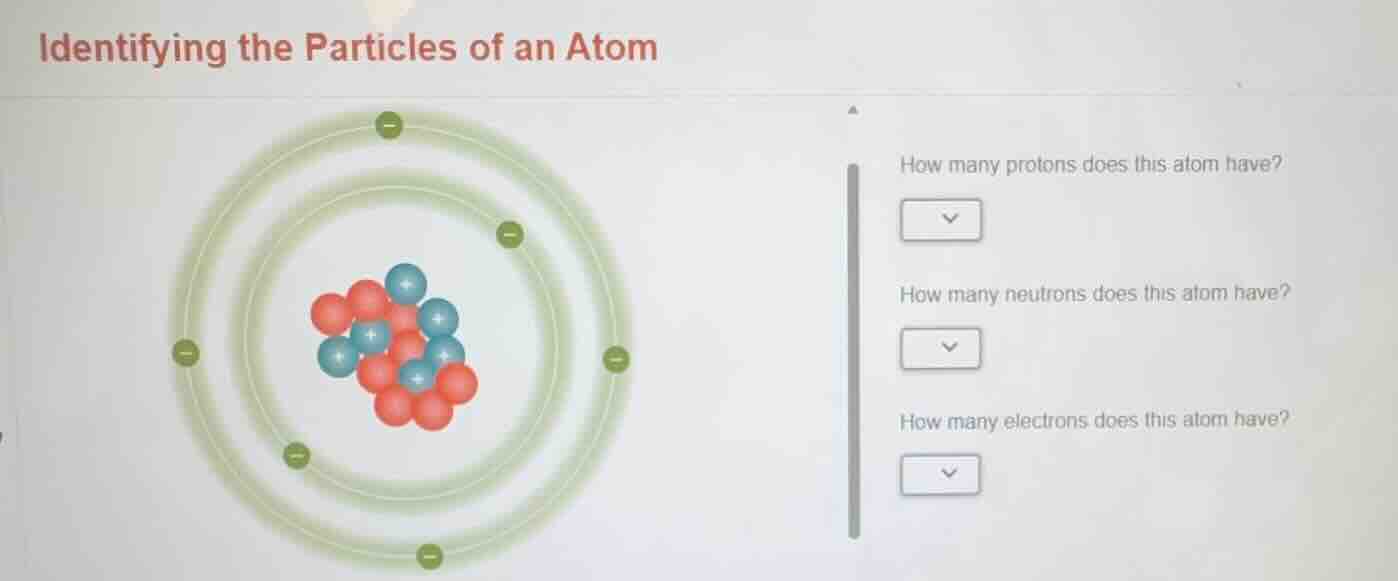 Identifying the Particles of an Atom

How many protons does this atom have?

How many neutrons does this atom have?

How many electrons does this atom have?